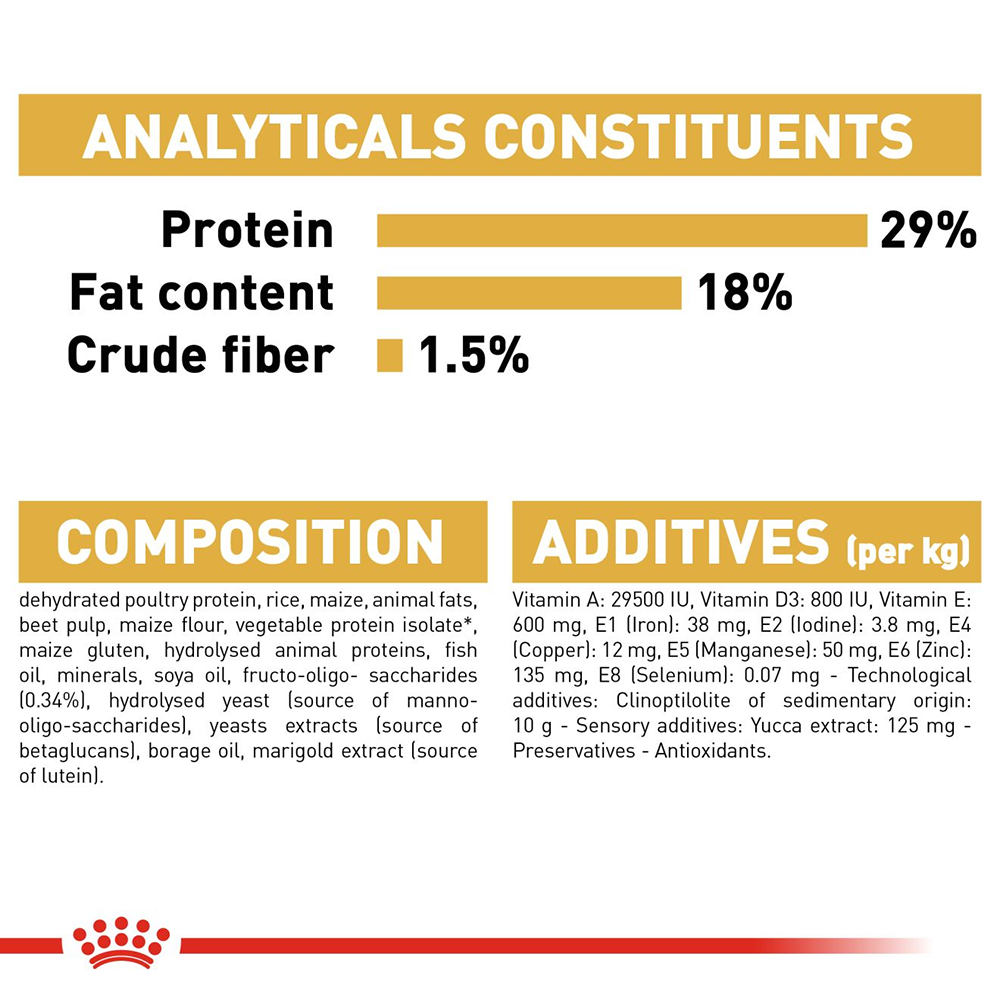 ANALYTICALS CONSTITUENTS

Protein 29%
Fat content 18%
Crude fiber 1.5%

COMPOSITION

dehydrated poultry protein, rice, maize, animal fats, beet pulp, maize flour, vegetable protein isolate*, maize gluten, hydrolysed animal proteins, fish oil, minerals, soya oil, fructo-oligo- saccharides (0.34%), hydrolysed yeast (source of manno-oligo-saccharides), yeasts extracts (source of betaglucans), borage oil, marigold extract (source of lutein).

ADDITIVES (per kg)

Vitamin A: 29500 IU, Vitamin D3: 800 IU, Vitamin E: 600 mg, E1 (Iron): 38 mg, E2 (Iodine): 3.8 mg, E4 (Copper): 12 mg, E5 (Manganese): 50 mg, E6 (Zinc): 135 mg, E8 (Selenium): 0.07 mg - Technological additives: Clinoptilolite of sedimentary origin: 10 g - Sensory additives: Yucca extract: 125 mg - Preservatives - Antioxidants.